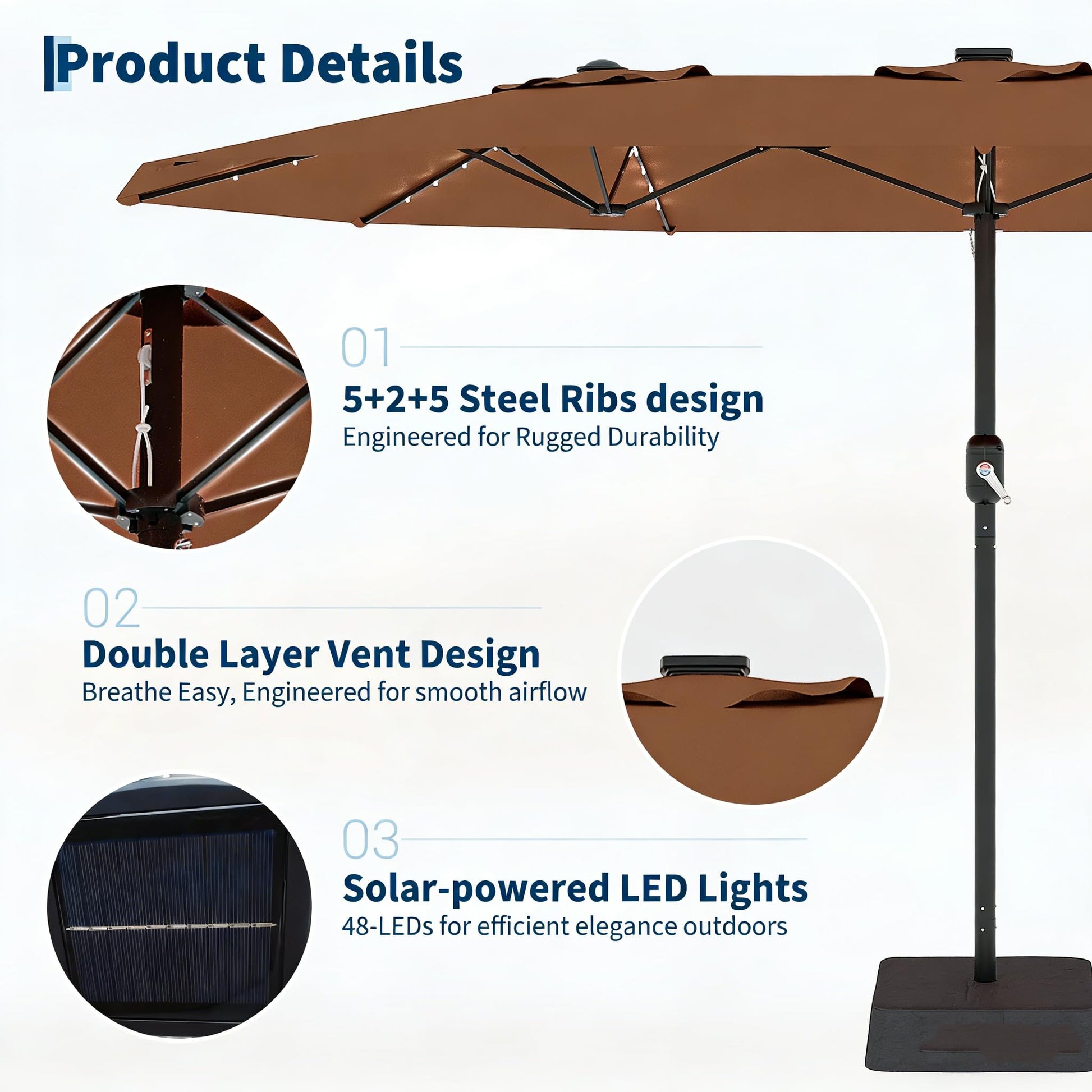 Product Details

01

5+2+5 Steel Ribs design

Engineered for Rugged Durability

02

Double Layer Vent Design

Breathe Easy, Engineered for smooth airflow

03

Solar-powered LED Lights

48-LEDs for efficient elegance outdoors